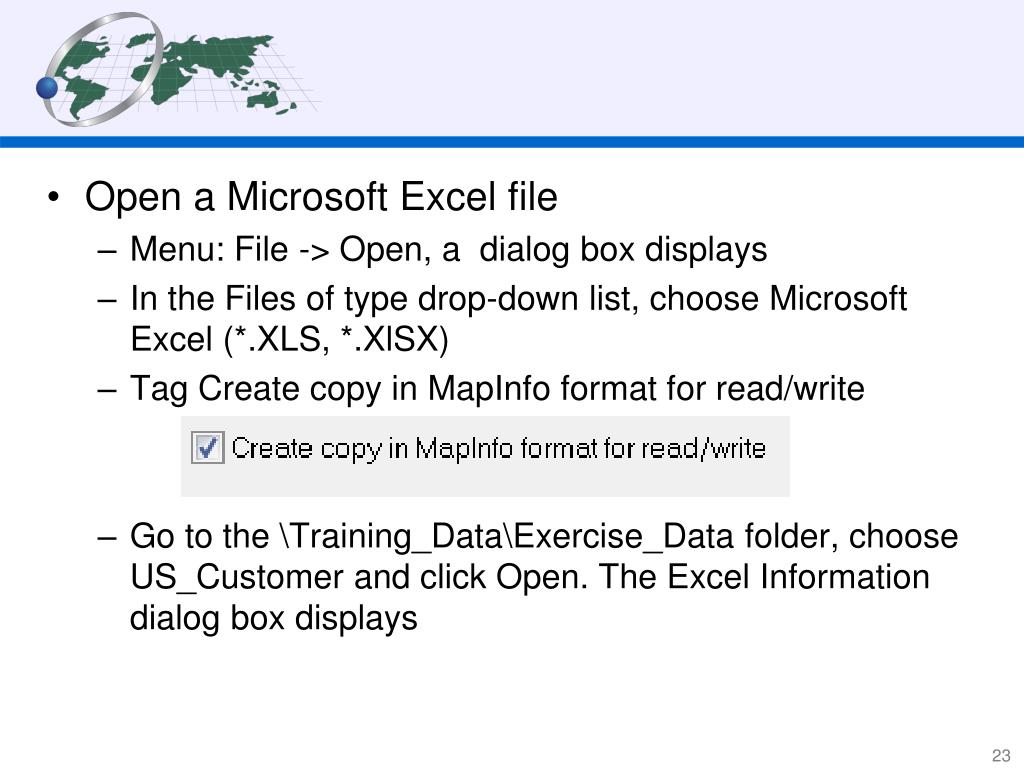 • Open a Microsoft Excel file
– Menu: File -> Open, a  dialog box displays
– In the Files of type drop-down list, choose Microsoft Excel (*.XLS, *.XlSX)
– Tag Create copy in MapInfo format for read/write

Create copy in MapInfo format for read/write

– Go to the \Training_Data\Exercise_Data folder, choose US_Customer and click Open. The Excel Information dialog box displays

23